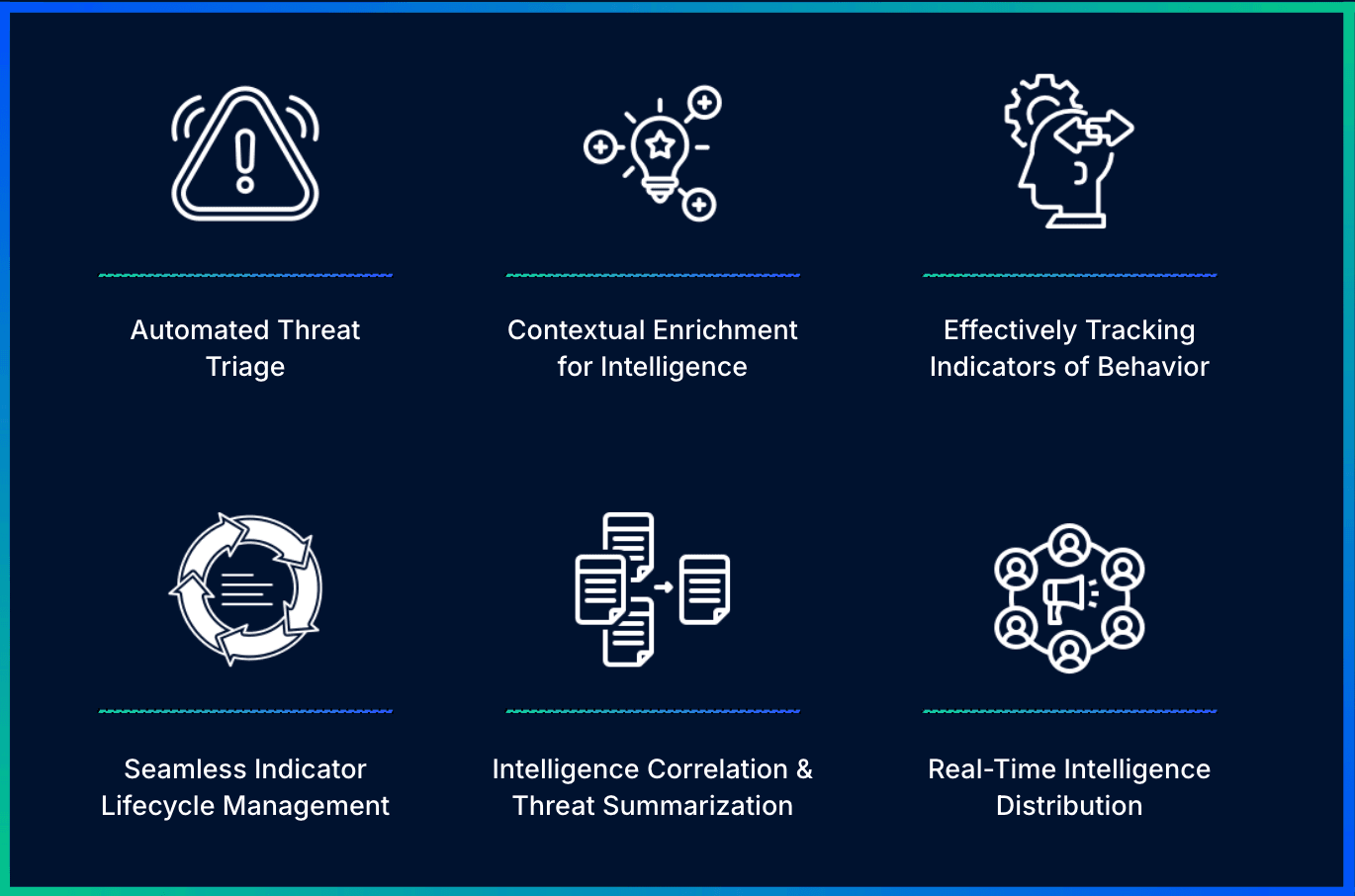 Automated Threat Triage

Contextual Enrichment for Intelligence

Effectively Tracking Indicators of Behavior

Seamless Indicator Lifecycle Management

Intelligence Correlation & Threat Summarization

Real-Time Intelligence Distribution